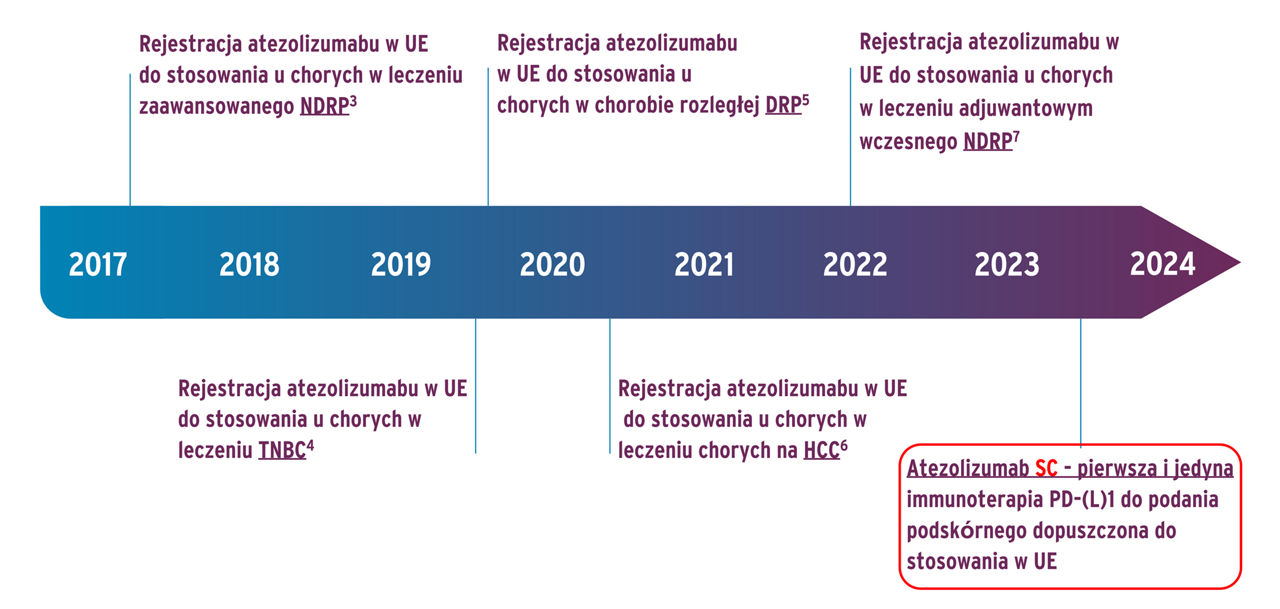 Rejestracja atezolizumabu w UE do stosowania u chorych w leczeniu zaawansowanego NDRP$^3$

Rejestracja atezolizumabu w UE do stosowania u chorych w chorobie rozległej DRP$^5$

Rejestracja atezolizumabu w UE do stosowania u chorych w leczeniu adjuwantowym wczesnego NDRP$^7$

2017 2018 2019 2020 2021 2022 2023 2024

Rejestracja atezolizumabu w UE do stosowania u chorych w leczeniu TNBC$^4$

Rejestracja atezolizumabu w UE do stosowania u chorych w leczeniu chorych na HCC$^6$

Atezolizumab SC – pierwsza i jedyna immunoterapia PD-(L)1 do podania podskórnego dopuszczona do stosowania w UE